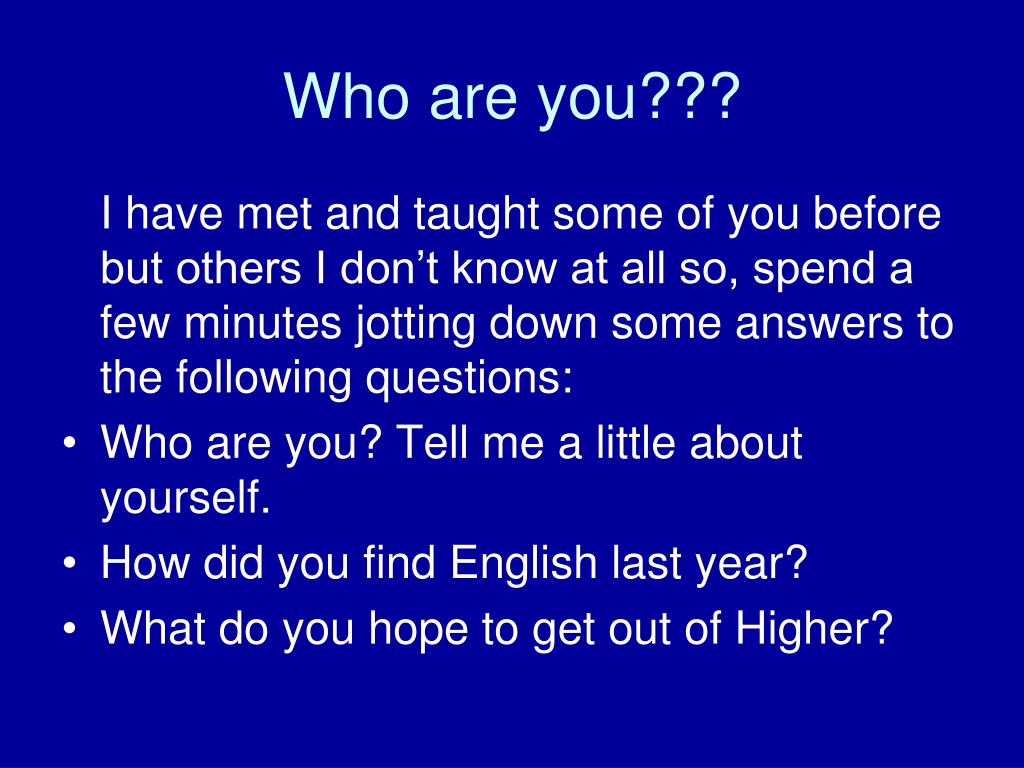 Who are you???

I have met and taught some of you before but others I don’t know at all so, spend a few minutes jotting down some answers to the following questions:

• Who are you? Tell me a little about yourself.
• How did you find English last year?
• What do you hope to get out of Higher?